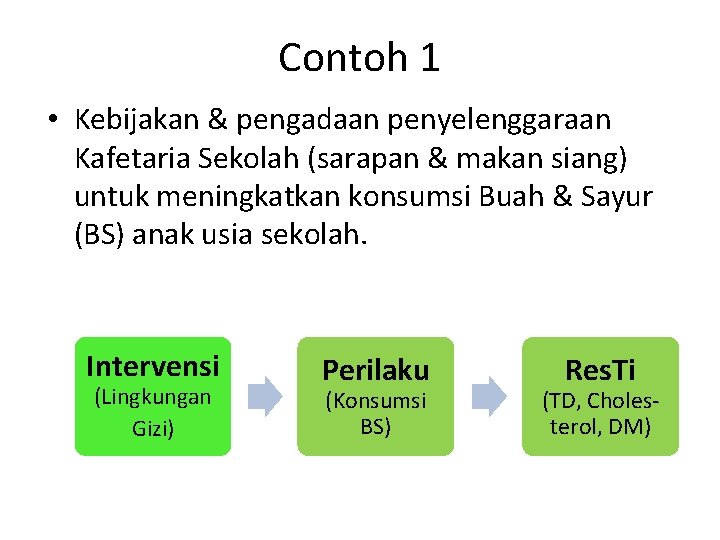 Contoh 1

• Kebijakan & pengadaan penyelenggaraan Kafetaria Sekolah (sarapan & makan siang) untuk meningkatkan konsumsi Buah & Sayur (BS) anak usia sekolah.

Intervensi (Lingkungan Gizi)

Perilaku (Konsumsi BS)

ResTi (TD, Cholesterol, DM)